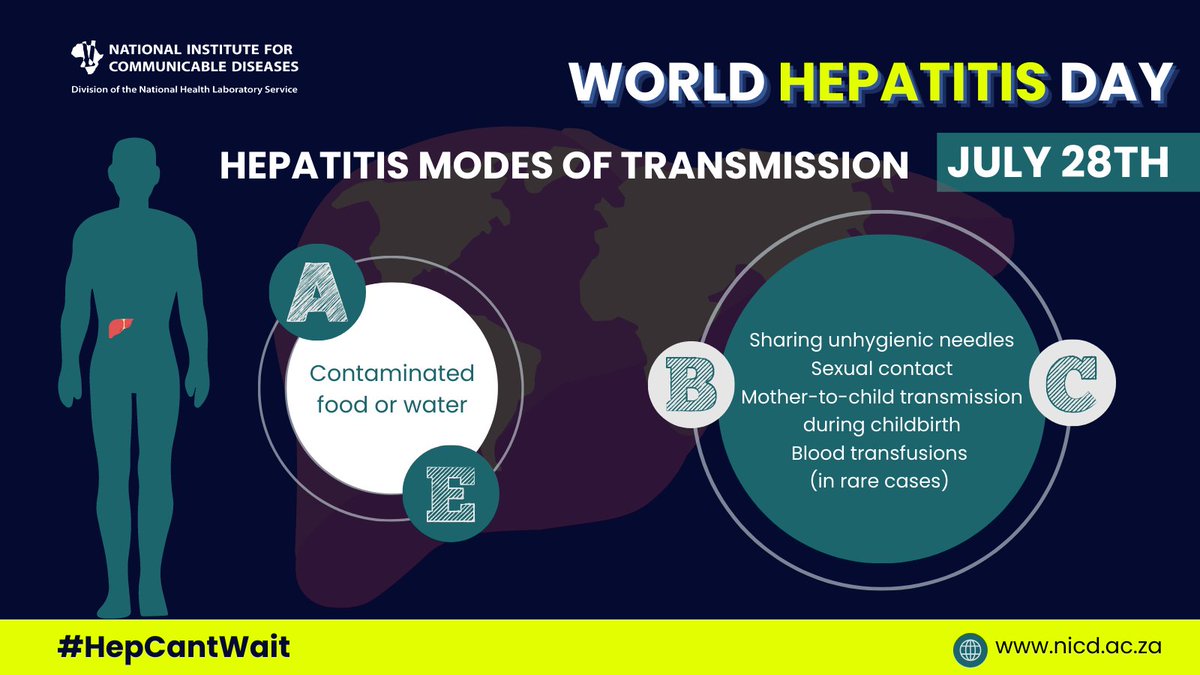 NATIONAL INSTITUTE FOR COMMUNICABLE DISEASES
Division of the National Health Laboratory Service

WORLD HEPATITIS DAY

HEPATITIS MODES OF TRANSMISSION

JULY 28TH

A

Contaminated food or water

E

B

Sharing unhygienic needles
Sexual contact
Mother-to-child transmission during childbirth
Blood transfusions (in rare cases)

C

#HepCantWait

www.nicd.ac.za